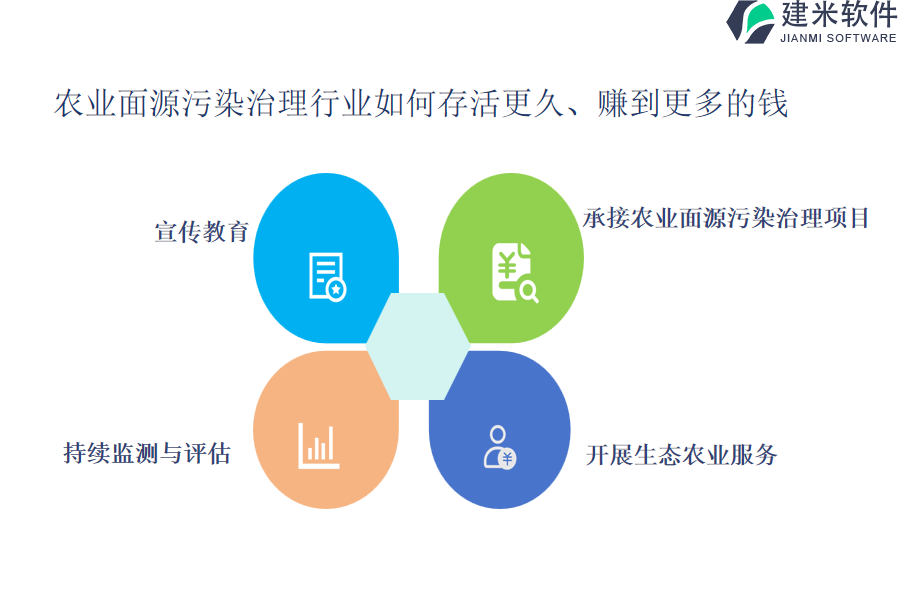 建米软件
JIANMI SOFTWARE

农业面源污染治理行业如何存活更久、赚到更多的钱

宣传教育

承接农业面源污染治理项目

持续监测与评估

开展生态农业服务